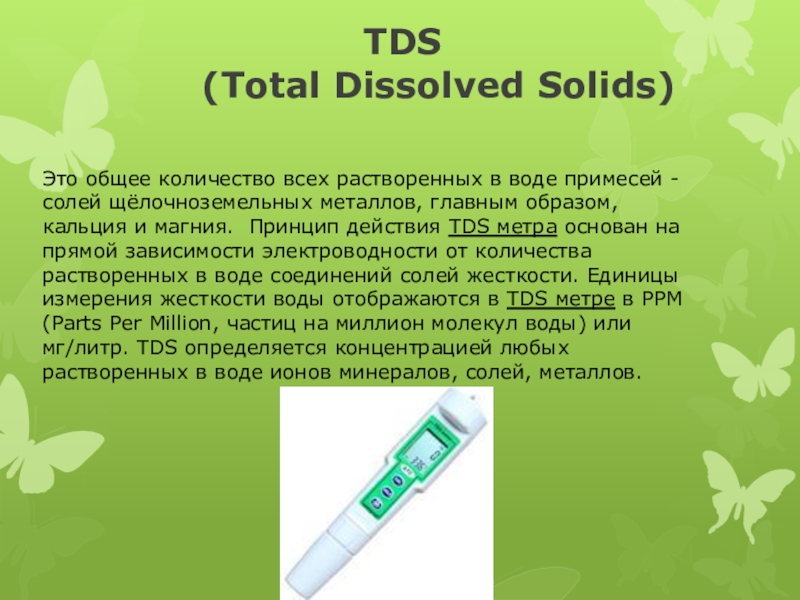 TDS
(Total Dissolved Solids)

Это общее количество всех растворенных в воде примесей - солей щёлочноземельных металлов, главным образом, кальция и магния. Принцип действия TDS метра основан на прямой зависимости электроводности от количества растворенных в воде соединений солей жесткости. Единицы измерения жесткости воды отображаются в TDS метре в PPM (Parts Per Million, частиц на миллион молекул воды) или мг/литр. TDS определяется концентрацией любых растворенных в воде ионов минералов, солей, металлов.